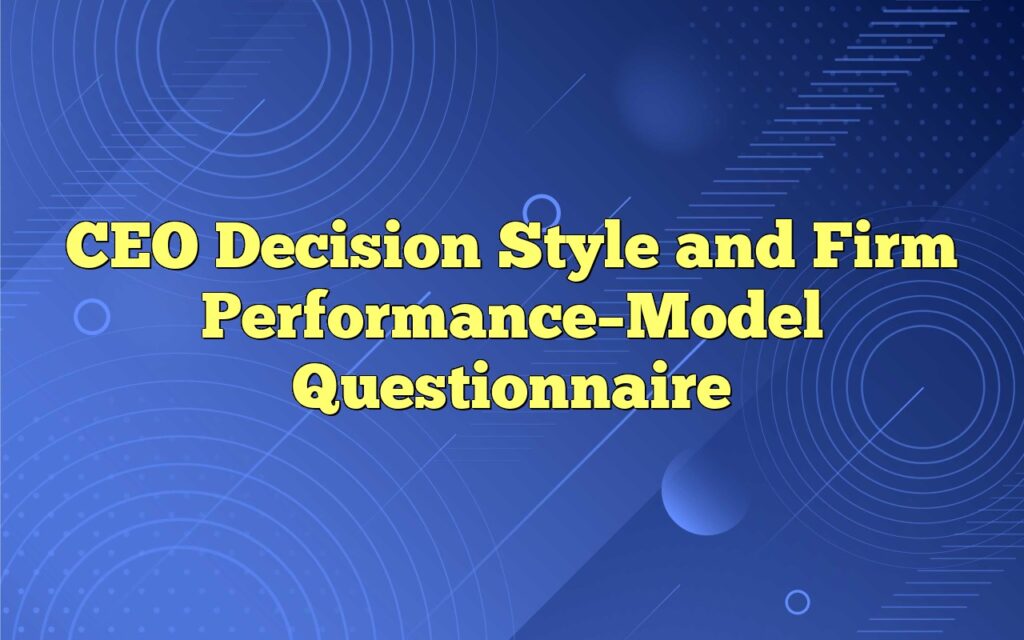 CEO Decision Style and Firm Performance-Model Questionnaire